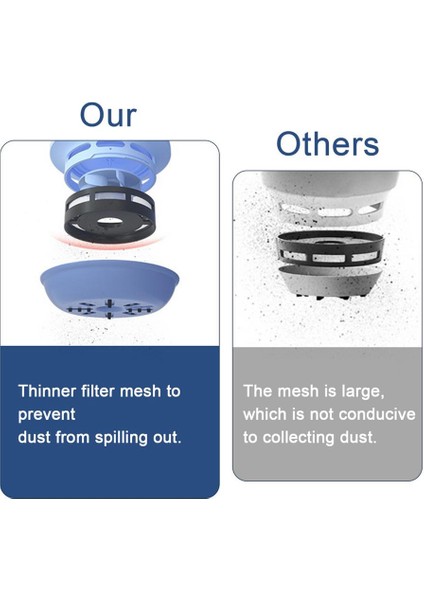 Our

Thinner filter mesh to prevent dust from spilling out.

Others

The mesh is large, which is not conducive to collecting dust.